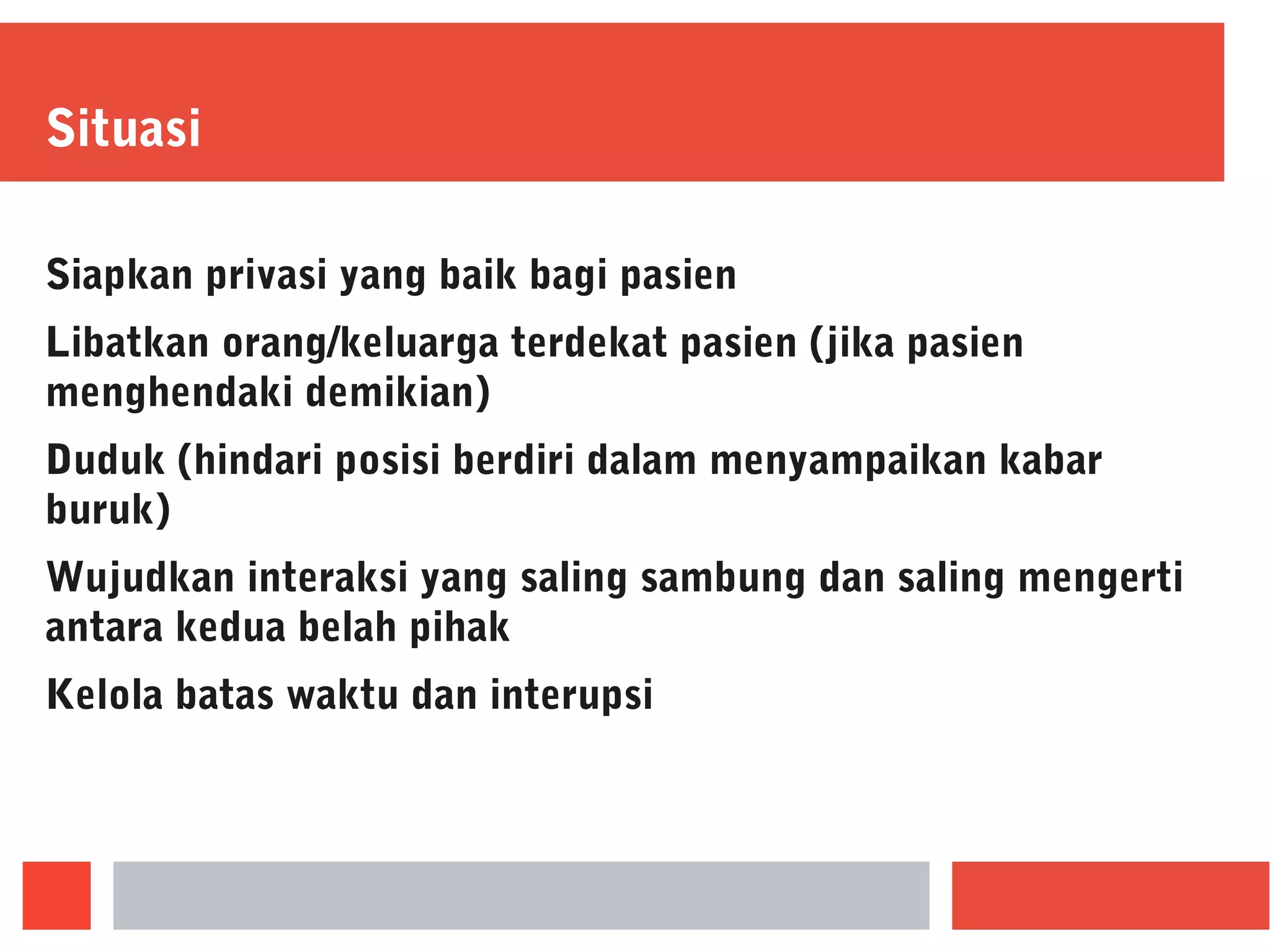 Situasi

Siapkan privasi yang baik bagi pasien

Libatkan orang/keluarga terdekat pasien (jika pasien menghendaki demikian)

Duduk (hindari posisi berdiri dalam menyampaikan kabar buruk)

Wujudkan interaksi yang saling sambung dan saling mengerti antara kedua belah pihak

Kelola batas waktu dan interupsi